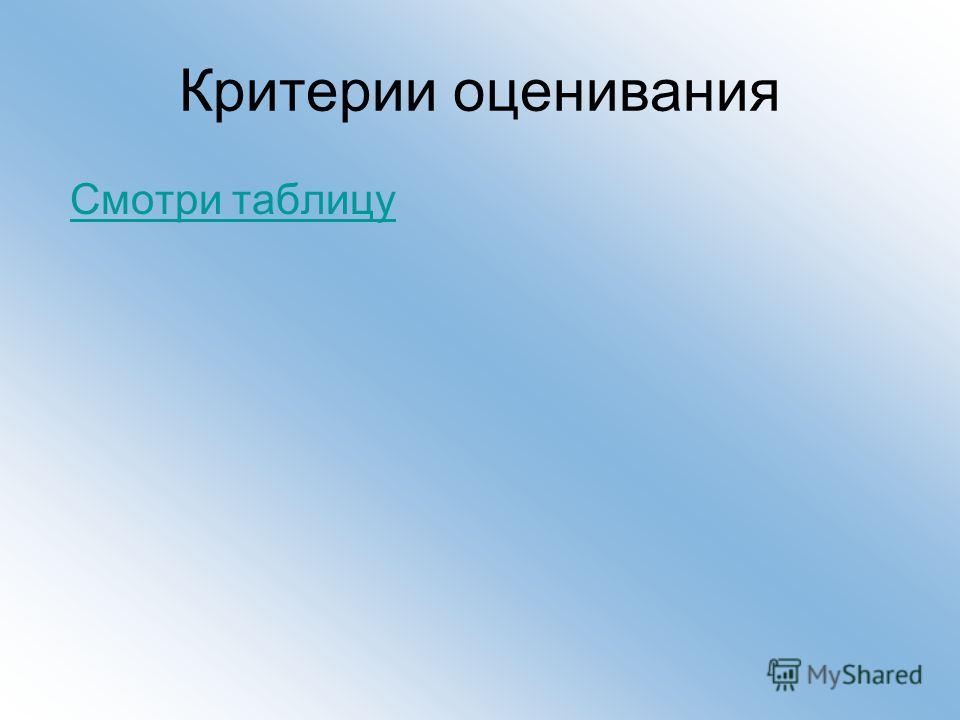 Критерии оценивания

Смотри таблицу

MyShared